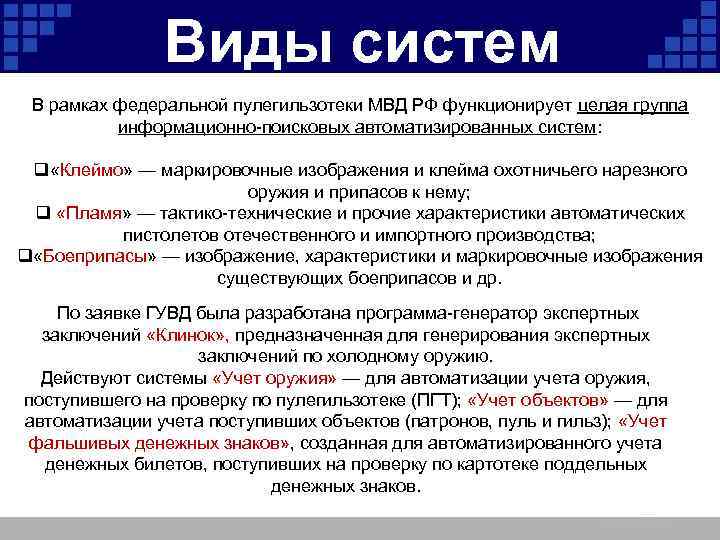 Виды систем

В рамках федеральной пулегильзотеки МВД РФ функционирует целая группа информационно-поисковых автоматизированных систем:

❑«Клеймо» — маркировочные изображения и клейма охотничьего нарезного оружия и припасов к нему;
❑ «Пламя» — тактико-технические и прочие характеристики автоматических пистолетов отечественного и импортного производства;
❑«Боеприпасы» — изображение, характеристики и маркировочные изображения существующих боеприпасов и др.

По заявке ГУВД была разработана программа-генератор экспертных заключений «Клинок», предназначенная для генерирования экспертных заключений по холодному оружию.
Действуют системы «Учет оружия» — для автоматизации учета оружия, поступившего на проверку по пулегильзотеке (ПГТ); «Учет объектов» — для автоматизации учета поступивших объектов (патронов, пуль и гильз); «Учет фальшивых денежных знаков», созданная для автоматизированного учета денежных билетов, поступивших на проверку по картотеке поддельных денежных знаков.